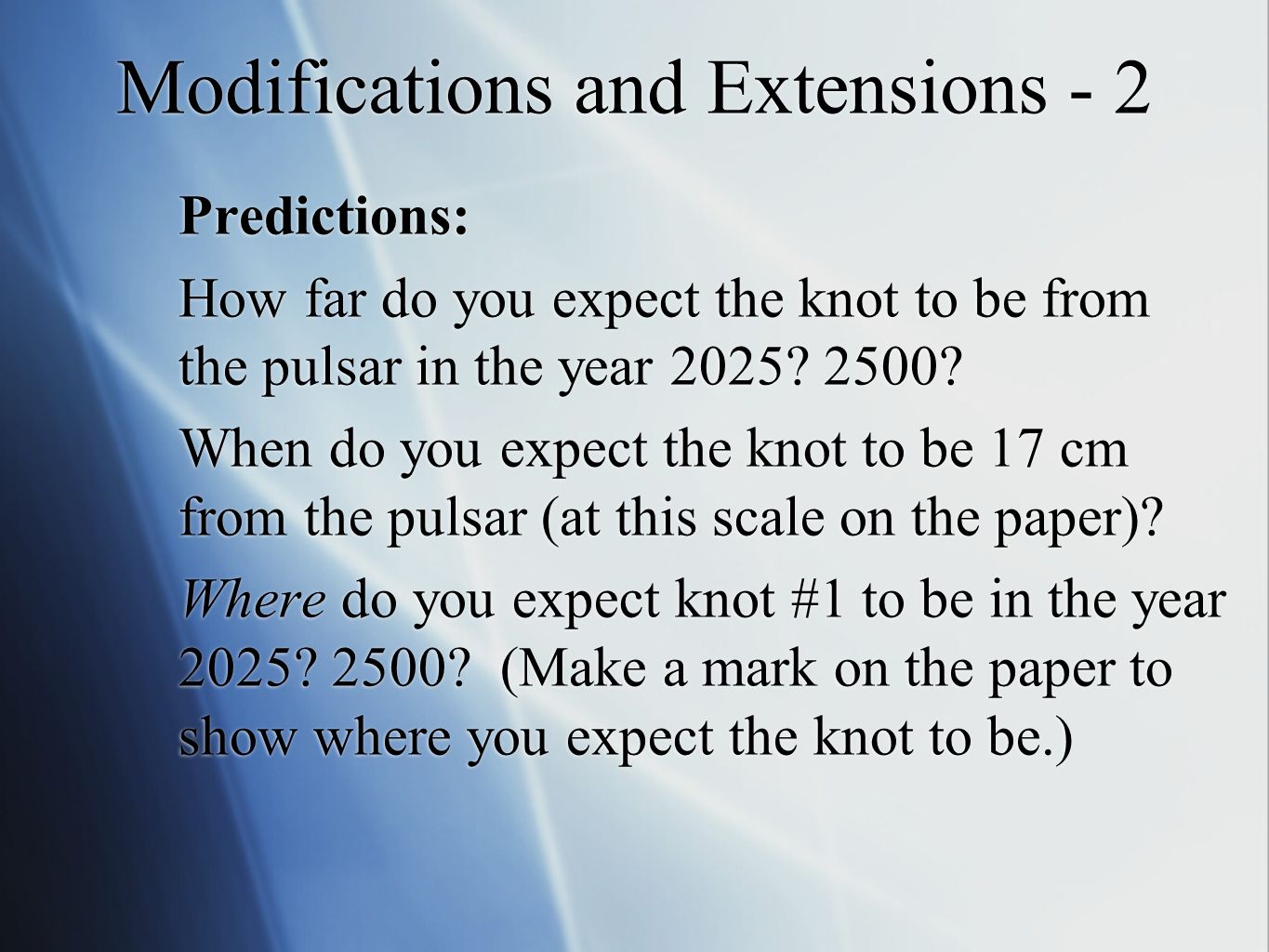 Modifications and Extensions - 2

Predictions:

How far do you expect the knot to be from the pulsar in the year 2025? 2500?

When do you expect the knot to be 17 cm from the pulsar (at this scale on the paper)?

Where do you expect knot #1 to be in the year 2025? 2500? (Make a mark on the paper to show where you expect the knot to be.)